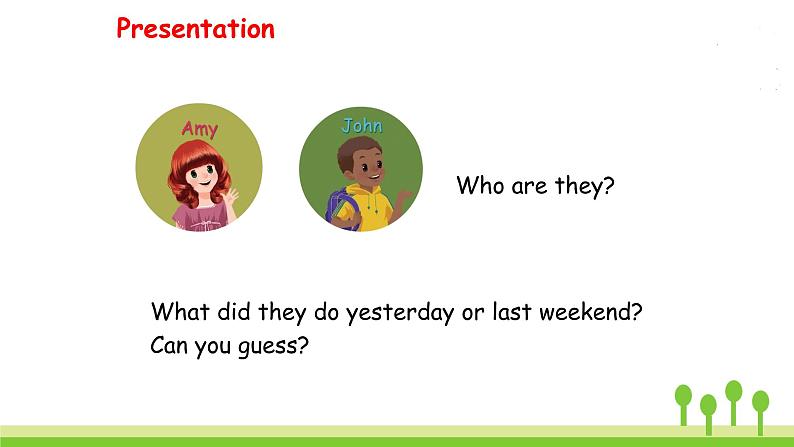 Presentation

Amy

John

Who are they?

What did they do yesterday or last weekend?
Can you guess?